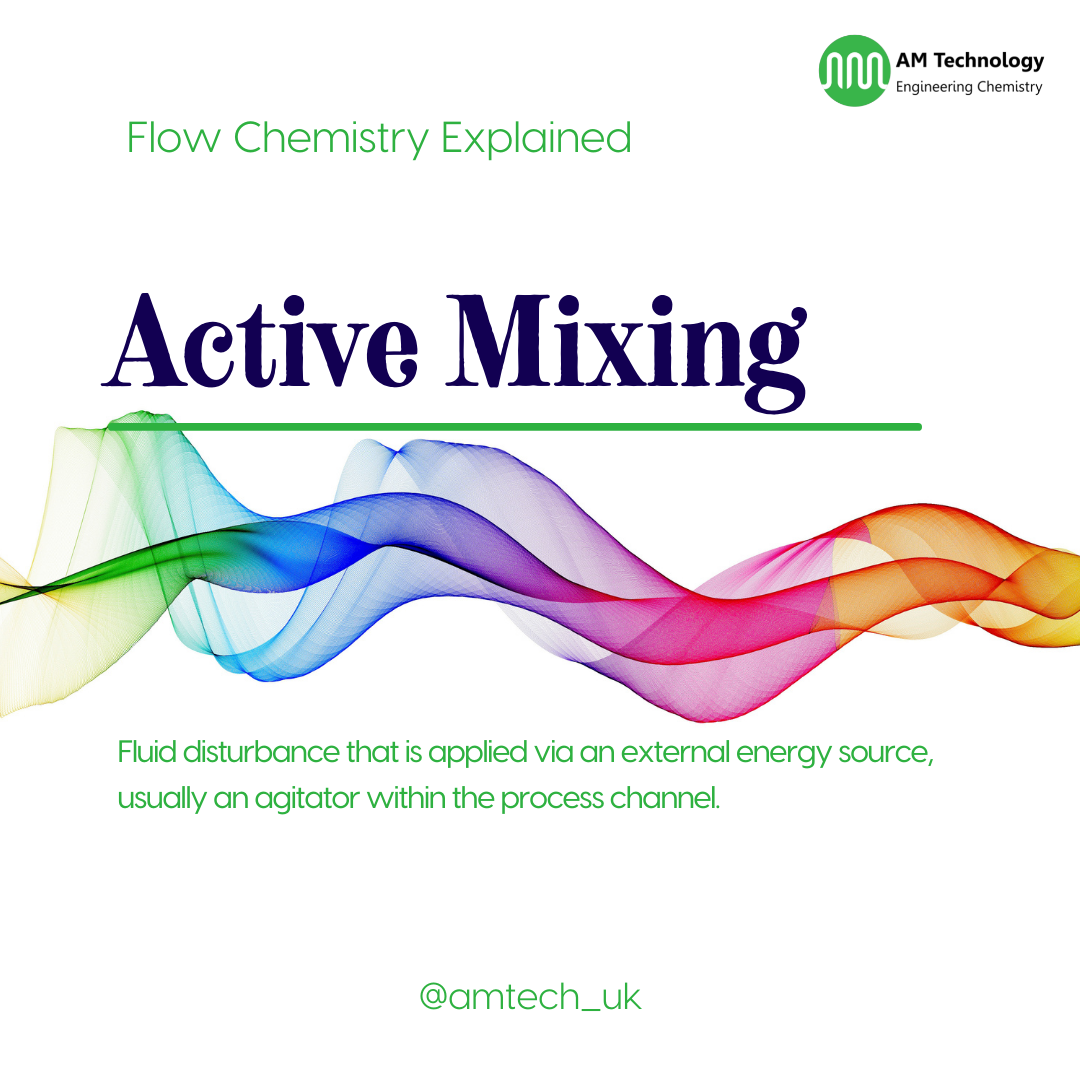 AM Technology
Engineering Chemistry

Flow Chemistry Explained

Active Mixing

Fluid disturbance that is applied via an external energy source, usually an agitator within the process channel.

@amtech_uk